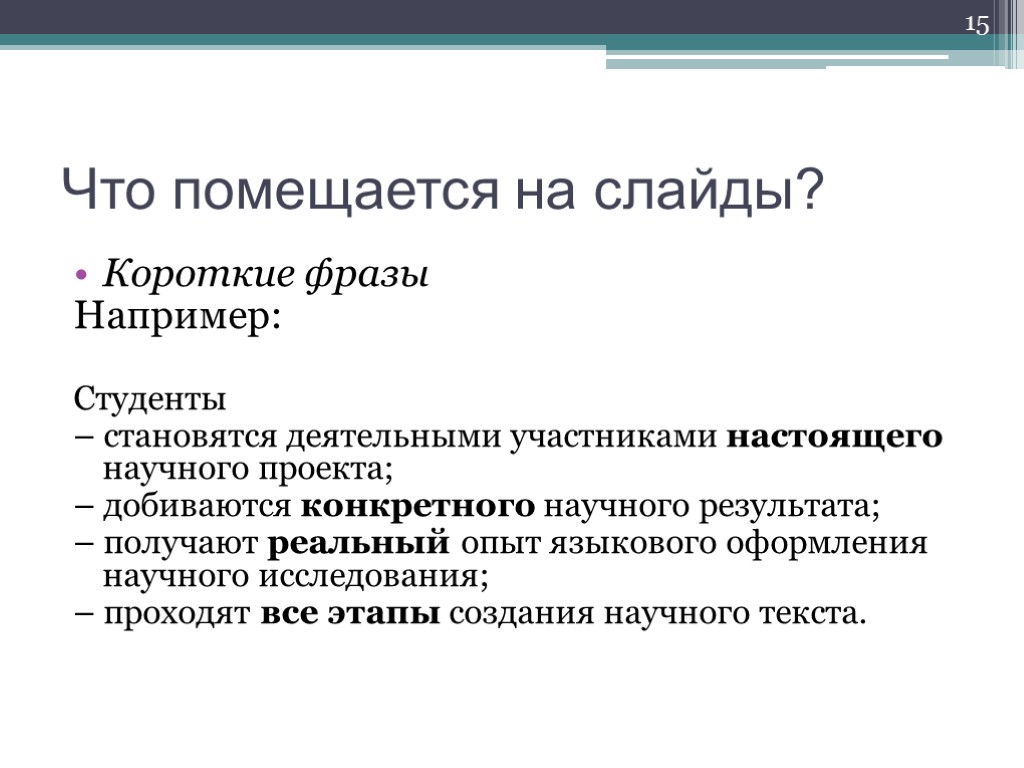 15

Что помещается на слайды?

• Короткие фразы
Например:

Студенты
– становятся деятельными участниками настоящего научного проекта;
– добиваются конкретного научного результата;
– получают реальный опыт языкового оформления научного исследования;
– проходят все этапы создания научного текста.